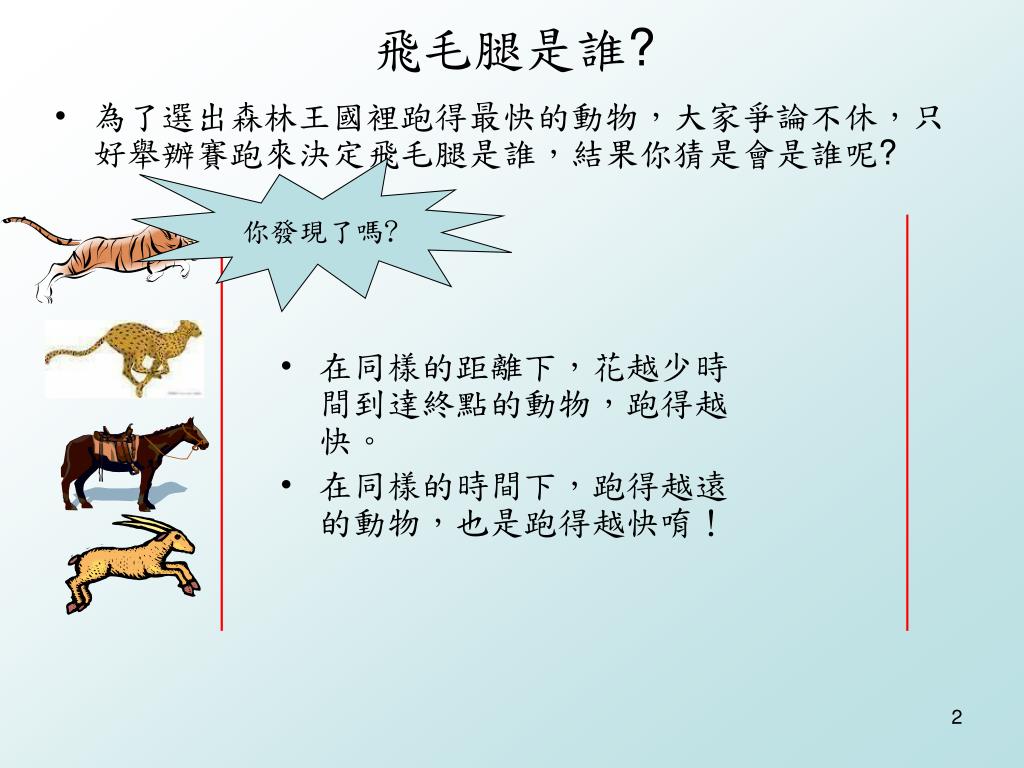 飛毛腿是誰?

• 為了選出森林王國裡跑得最快的動物，大家爭論不休，只好舉辦賽跑來決定飛毛腿是誰，結果你猜是會是誰呢?

你發現了嗎?

• 在同樣的距離下，花越少時間到達終點的動物，跑得越快。

• 在同樣的時間下，跑得越遠的動物，也是跑得越快唷！

2